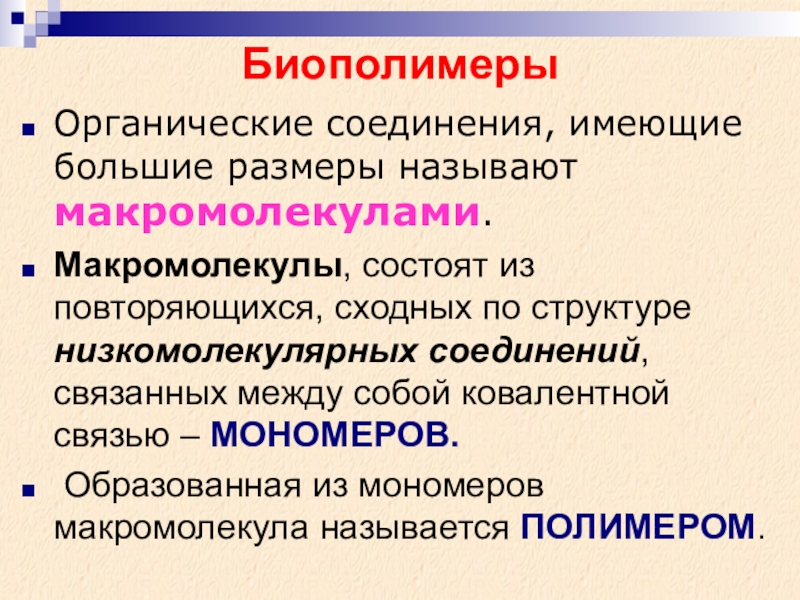 Биополимеры

Органические соединения, имеющие большие размеры называют макромолекулами.

Макромолекулы, состоят из повторяющихся, сходных по структуре низкомолекулярных соединений, связанных между собой ковалентной связью – МОНОМЕРОВ.

Образованная из мономеров макромолекула называется ПОЛИМЕРОМ.